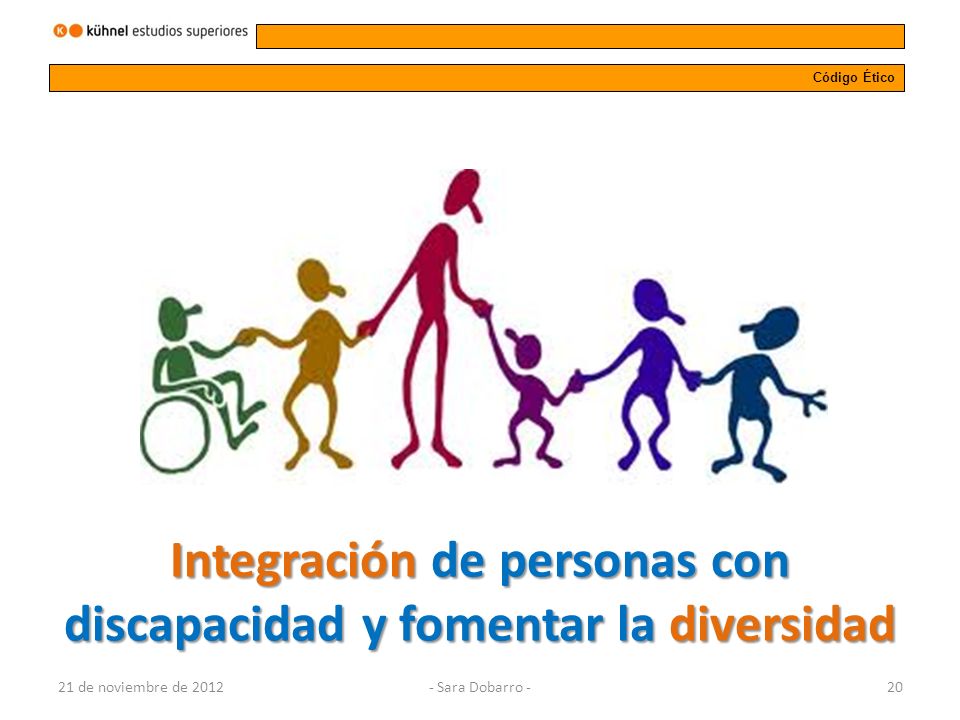 kühnel estudios superiores

Código Ético

Integración de personas con discapacidad y fomentar la diversidad

21 de noviembre de 2012

- Sara Dobarro -

20